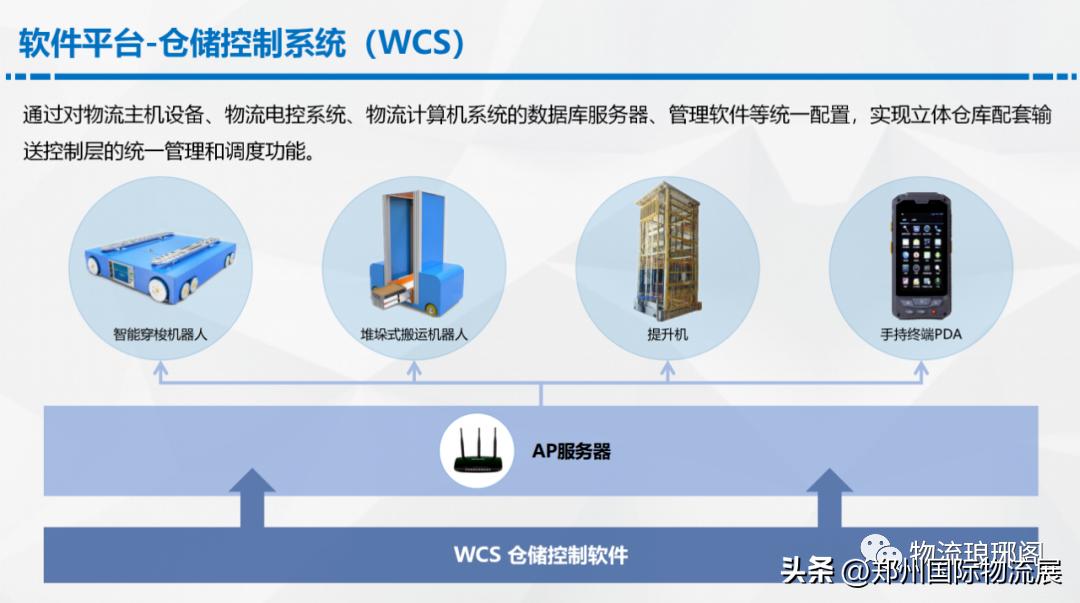 软件平台-仓储控制系统（WCS）

通过对物流主机设备、物流电控系统、物流计算机系统的数据库服务器、管理软件等统一配置，实现立体仓库配套输送控制层的统一管理和调度功能。

智能穿梭机器人

堆垛式搬运机器人

提升机

手持终端PDA

AP服务器

WCS 仓储控制软件

物流琅琊阁

头条 @郑州国际物流展